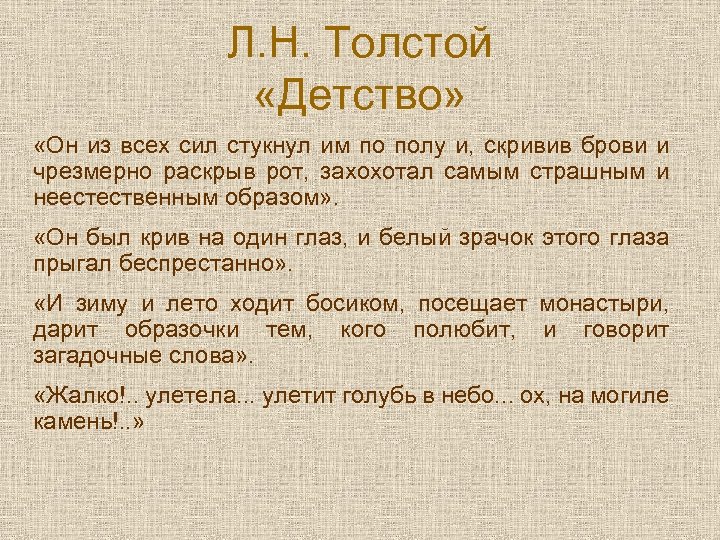 Л.Н. Толстой
«Детство»

«Он из всех сил стукнул им по полу и, скривив брови и чрезмерно раскрыв рот, захохотал самым страшным и неестественным образом».

«Он был крив на один глаз, и белый зрачок этого глаза прыгал беспрестанно».

«И зиму и лето ходит босиком, посещает монастыри, дарит образочки тем, кого полюбит, и говорит загадочные слова».

«Жалко!.. улетела... улетит голубь в небо... ох, на могиле камень!..»